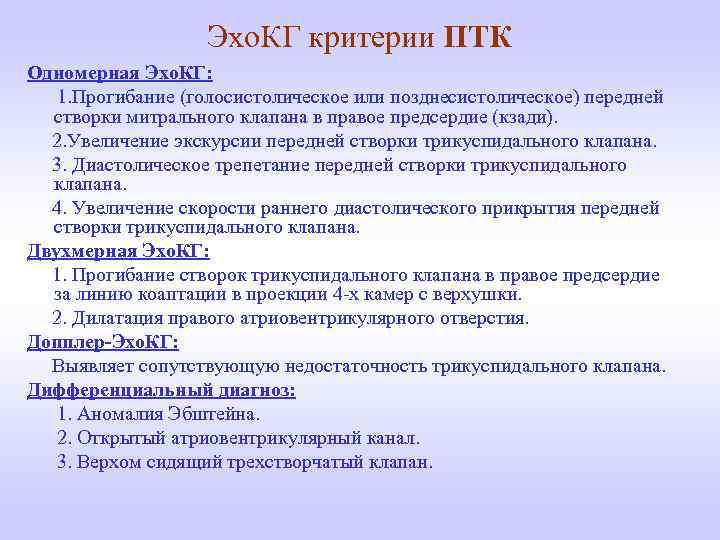 ЭхоКГ критерии ПТК

Одномерная ЭхоКГ:

1.Прогибание (голосистолическое или позднесистолическое) передней створки митрального клапана в правое предсердие (кзади).

2.Увеличение экскурсии передней створки трикуспидального клапана.

3. Диастолическое трепетание передней створки трикуспидального клапана.

4. Увеличение скорости раннего диастолического прикрытия передней створки трикуспидального клапана.

Двухмерная ЭхоКГ:

1. Прогибание створок трикуспидального клапана в правое предсердие за линию коаптации в проекции 4-х камер с верхушки.

2. Дилатация правого атриовентрикулярного отверстия.

Допплер-ЭхоКГ:

Выявляет сопутствующую недостаточность трикуспидального клапана.

Дифференциальный диагноз:

1. Аномалия Эбштейна.

2. Открытый атриовентрикулярный канал.

3. Верхом сидящий трехстворчатый клапан.